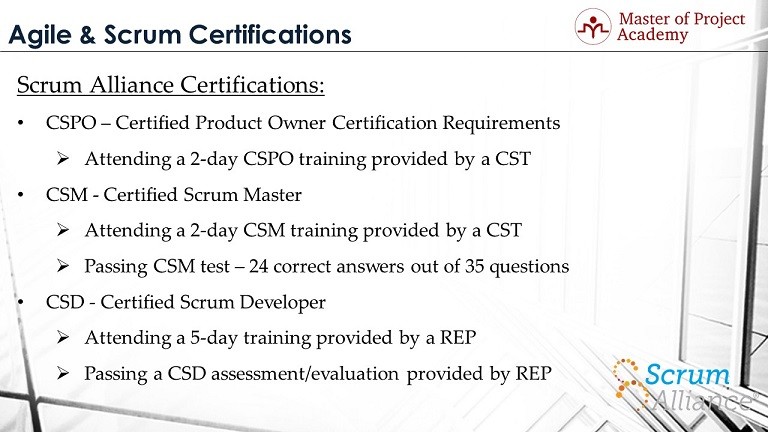 Agile & Scrum Certifications

Master of Project Academy

Scrum Alliance Certifications:

• CSPO – Certified Product Owner Certification Requirements
➢ Attending a 2-day CSPO training provided by a CST

• CSM - Certified Scrum Master
➢ Attending a 2-day CSM training provided by a CST
➢ Passing CSM test – 24 correct answers out of 35 questions

• CSD - Certified Scrum Developer
➢ Attending a 5-day training provided by a REP
➢ Passing a CSD assessment/evaluation provided by REP

Scrum Alliance®